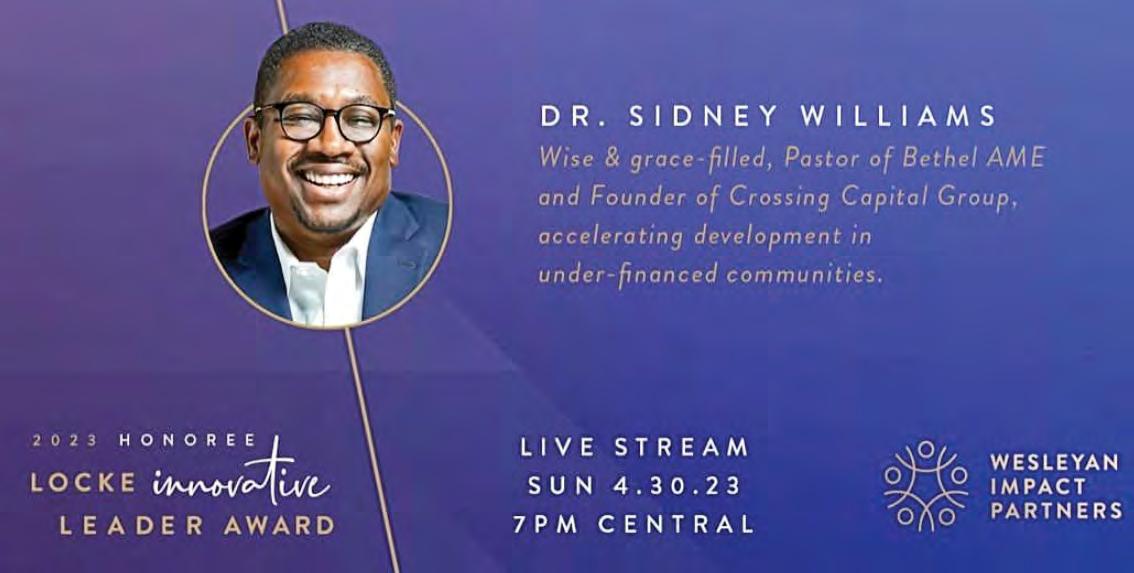 DR. SIDNEY WILLIAMS

Wise & grace-filled, Pastor of Bethel AME and Founder of Crossing Capital Group, accelerating development in under-financed communities.

2023 HONOREE
LOCKE innovative
LEADER AWARD

LIVE STREAM
SUN 4.30.23
7PM CENTRAL

WESLEYAN
IMPACT
PARTNERS